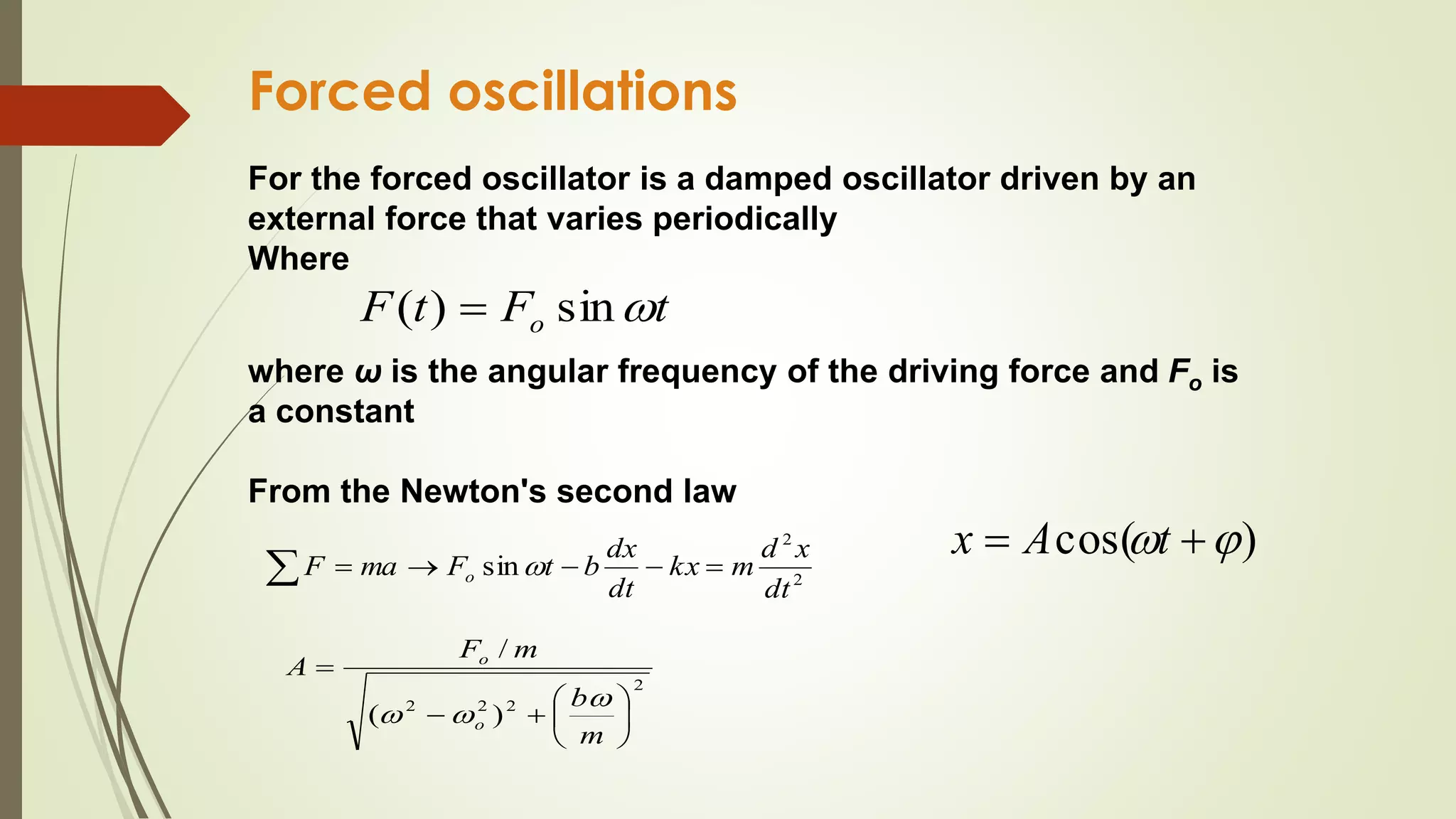 Forced oscillations

For the forced oscillator is a damped oscillator driven by an external force that varies periodically
Where

$F(t) = F_o \sin \omega t$

where $\omega$ is the angular frequency of the driving force and $F_o$ is a constant

From the Newton's second law

$\sum F = ma \rightarrow F_o \sin \omega t - b\frac{dx}{dt} - kx = m\frac{d^2x}{dt^2}$

$x = A\cos(\omega t + \varphi)$

$A = \frac{F_o / m}{\sqrt{(\omega^2 - \omega_o^2)^2 + \left(\frac{b\omega}{m}\right)^2}}$